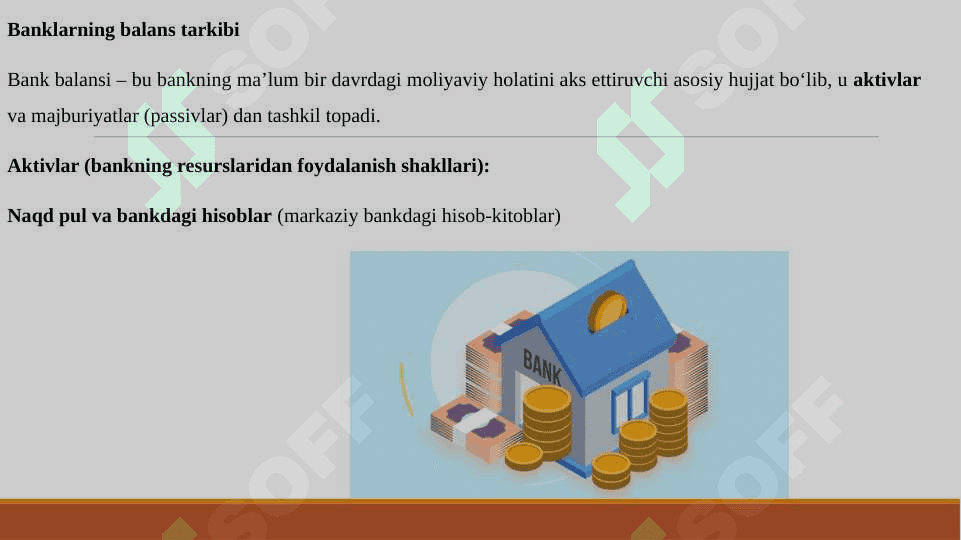 Banklarning balans tarkibi

Bank balansi – bu bankning ma’lum bir davrdagi moliyaviy holatini aks ettiruvchi asosiy hujjat bo‘lib, u aktivlar va majburiyatlar (passivlar) dan tashkil topadi.

Aktivlar (bankning resurslaridan foydalanish shakllari):

Naqd pul va bankdagi hisoblar (markaziy bankdagi hisob-kitoblar)

BANK

SOFF SOFF SOFF SOFF